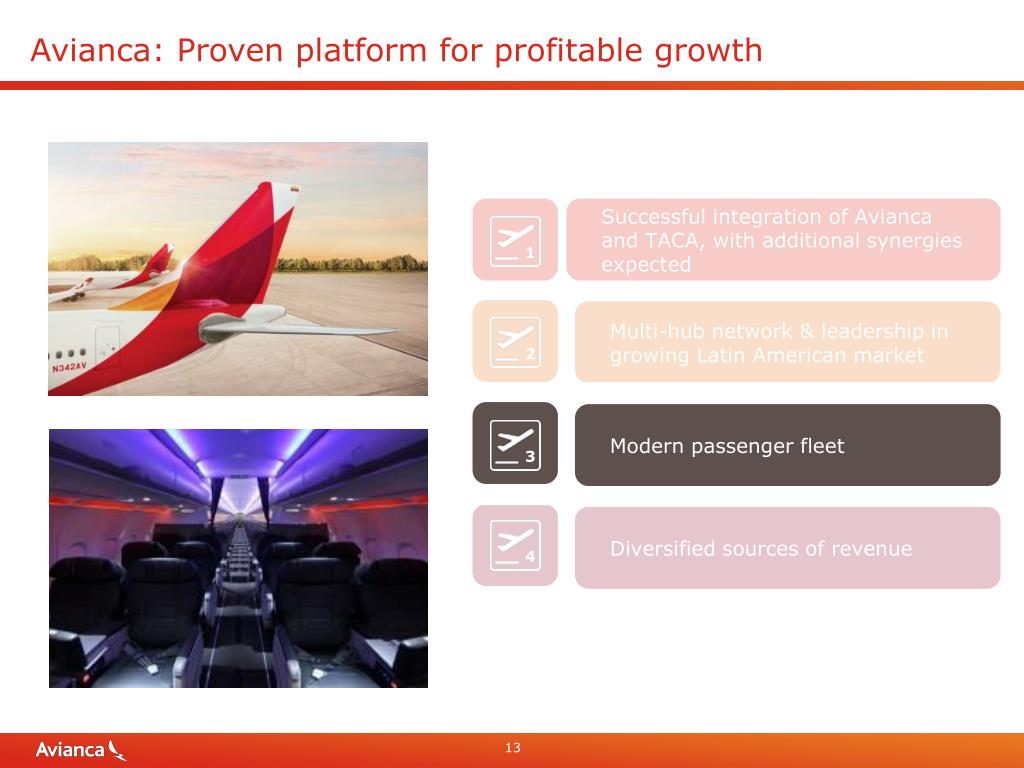 Avianca: Proven platform for profitable growth

N342AV

1

Successful integration of Avianca and TACA, with additional synergies expected

2

Multi-hub network & leadership in growing Latin American market

3

Modern passenger fleet

4

Diversified sources of revenue

Avianca

13